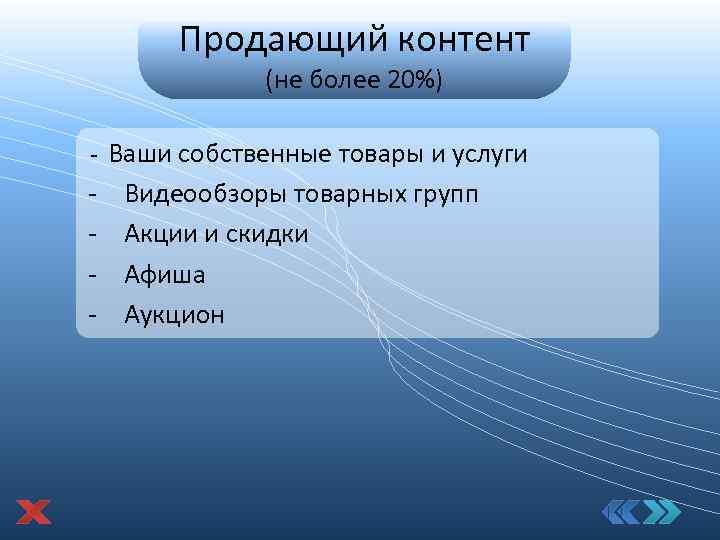 Продающий контент
(не более 20%)

- Ваши собственные товары и услуги
- Видеообзоры товарных групп
- Акции и скидки
- Афиша
- Аукцион